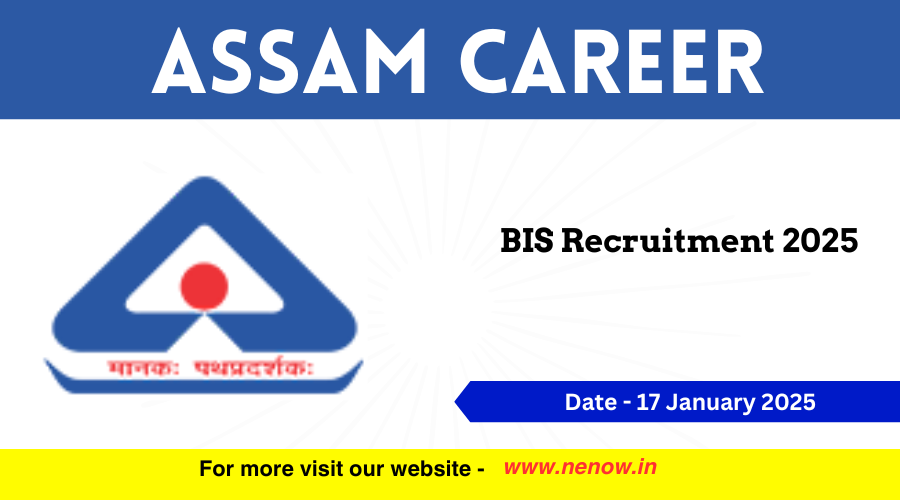 ASSAM CAREER

मानकः पथप्रदर्शकः

BIS Recruitment 2025

Date - 17 January 2025

For more visit our website - www.nenow.in